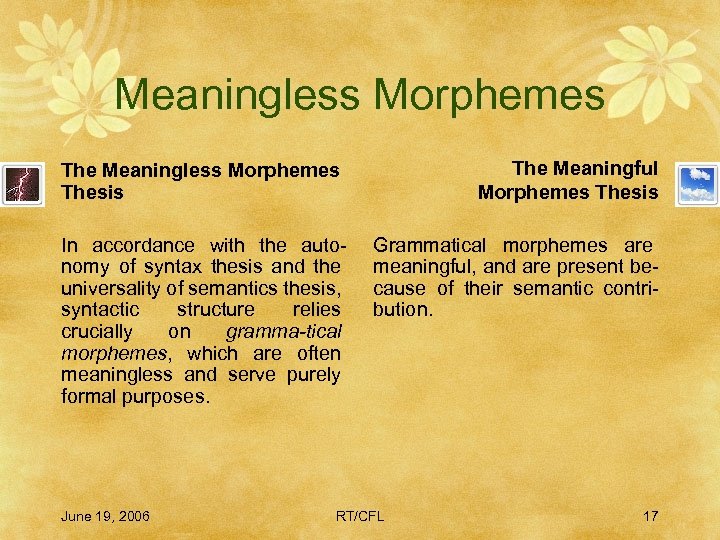 Meaningless Morphemes

The Meaningless Morphemes Thesis

In accordance with the autonomy of syntax thesis and the universality of semantics thesis, syntactic structure relies crucially on gramma-tical morphemes, which are often meaningless and serve purely formal purposes.

The Meaningful Morphemes Thesis

Grammatical morphemes are meaningful, and are present because of their semantic contribution.

June 19, 2006

RT/CFL

17